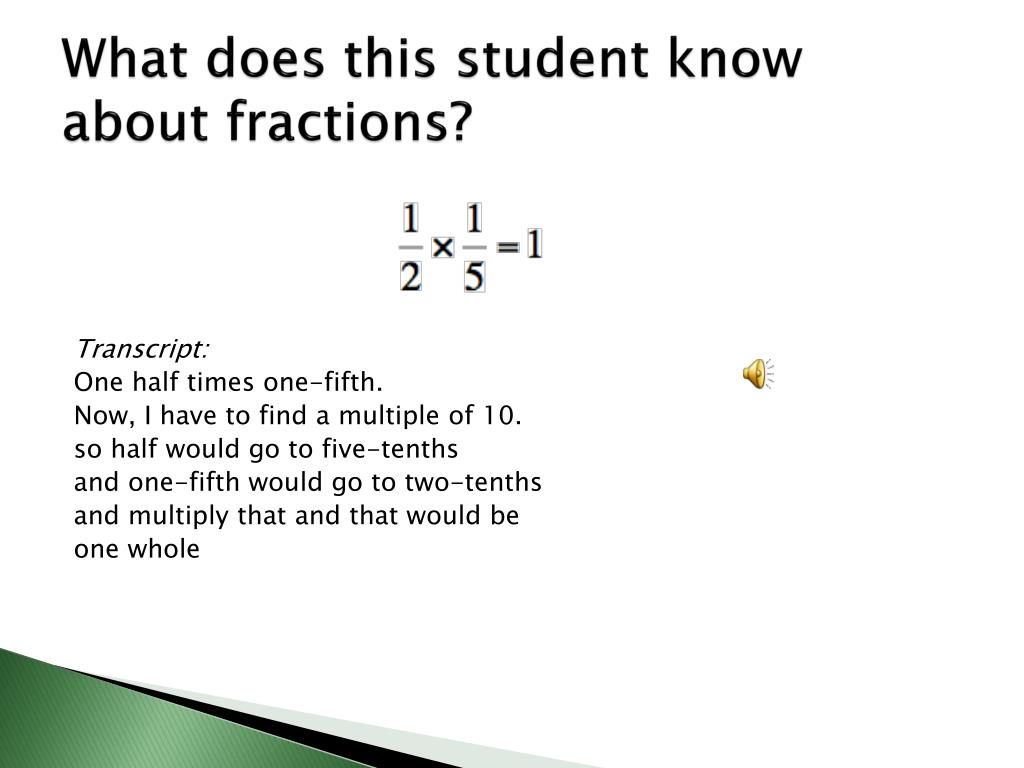 What does this student know about fractions?

$\frac{1}{2} \times \frac{1}{5} = 1$

Transcript:
One half times one-fifth.
Now, I have to find a multiple of 10.
so half would go to five-tenths
and one-fifth would go to two-tenths
and multiply that and that would be
one whole